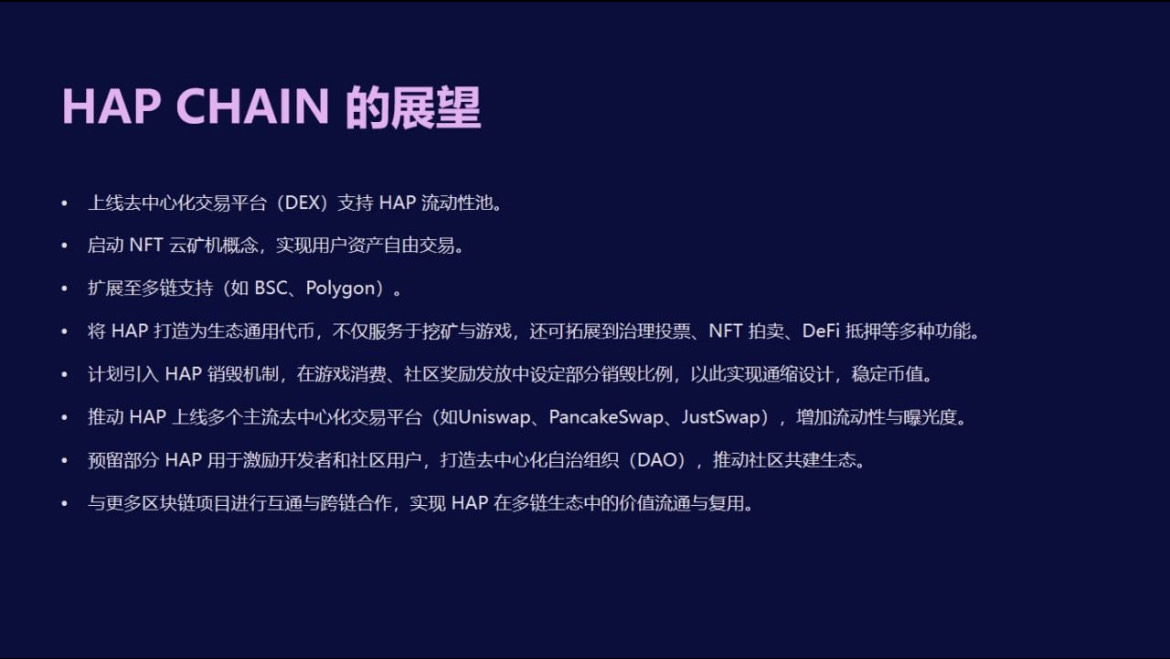 HAP CHAIN 的展望

• 上线去中心化交易平台（DEX）支持 HAP 流动性池。

• 启动 NFT 云矿机概念，实现用户资产自由交易。

• 扩展至多链支持（如 BSC、Polygon）。

• 将 HAP 打造为生态通用代币，不仅服务于挖矿与游戏，还可拓展到治理投票、NFT 拍卖、DeFi 抵押等多种功能。

• 计划引入 HAP 销毁机制，在游戏消费、社区奖励发放中设定部分销毁比例，以此实现通缩设计，稳定币值。

• 推动 HAP 上线多个主流去中心化交易平台（如Uniswap、PancakeSwap、JustSwap），增加流动性与曝光度。

• 预留部分 HAP 用于激励开发者和社区用户，打造去中心化自治组织（DAO），推动社区共建生态。

• 与更多区块链项目进行互通与跨链合作，实现 HAP 在多链生态中的价值流通与复用。